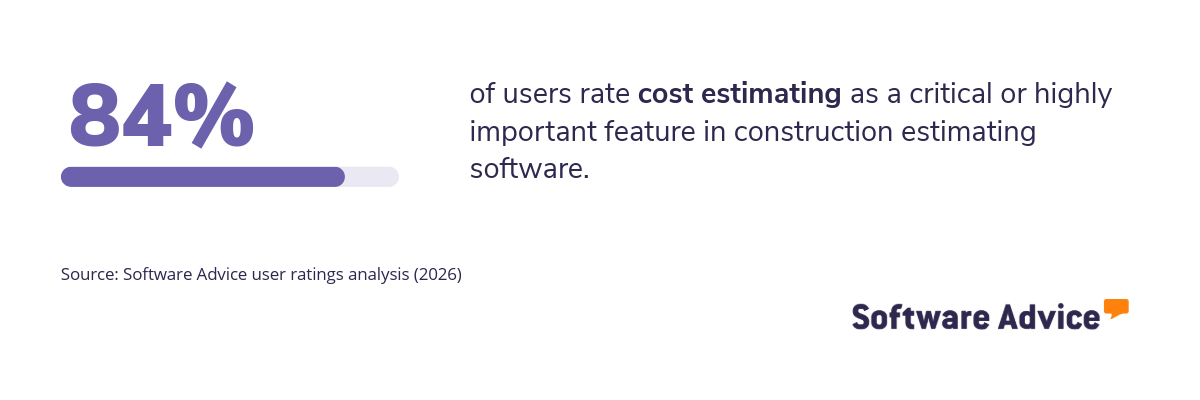 84%

of users rate cost estimating as a critical or highly important feature in construction estimating software.

Source: Software Advice user ratings analysis (2026)

Software Advice